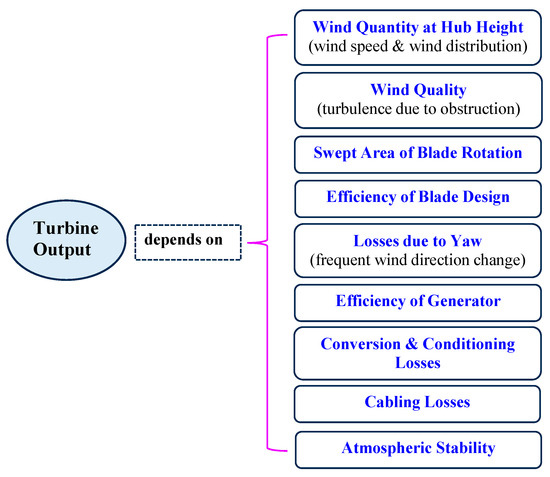 Turbine Output

depends on

Wind Quantity at Hub Height
(wind speed & wind distribution)

Wind Quality
(turbulence due to obstruction)

Swept Area of Blade Rotation

Efficiency of Blade Design

Losses due to Yaw
(frequent wind direction change)

Efficiency of Generator

Conversion & Conditioning Losses

Cabling Losses

Atmospheric Stability